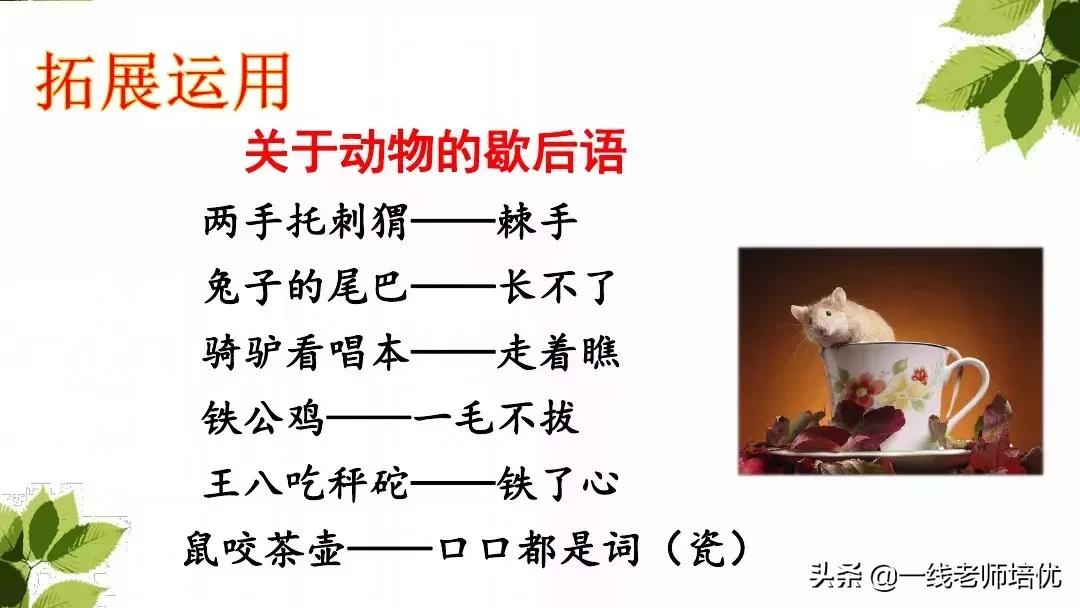 拓展运用

关于动物的歇后语

两手托刺猬——棘手

兔子的尾巴——长不了

骑驴看唱本——走着瞧

铁公鸡——一毛不拔

王八吃秤砣——铁了心

鼠咬茶壶——口口都是词（瓷）

头条 @一线老师培优